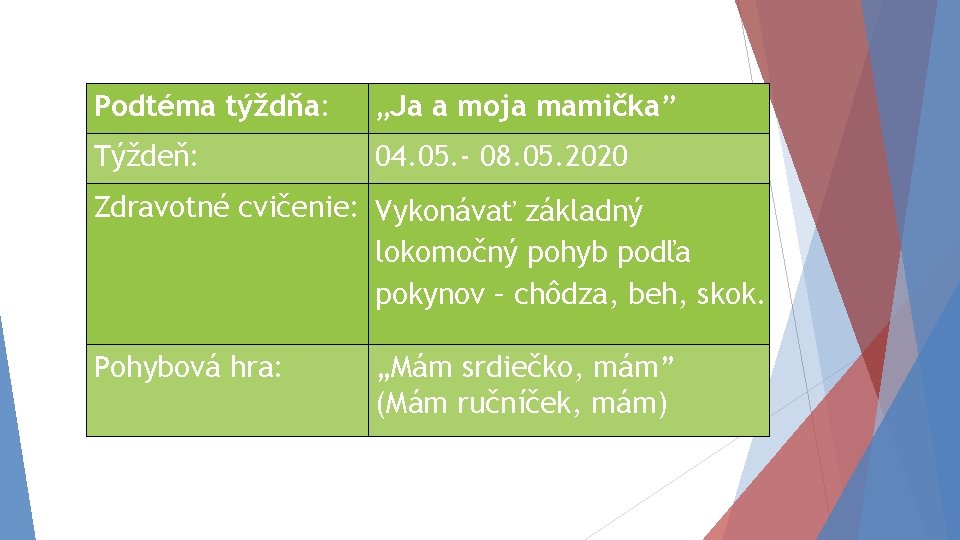 | Podtéma týždňa: | „Ja a moja mamička” |
|---|---|
| Týždeň: | 04.05.- 08.05.2020 |
| Zdravotné cvičenie: | Vykonávať základný lokomočný pohyb podľa pokynov – chôdza, beh, skok. |
| Pohybová hra: | „Mám srdiečko, mám” (Mám ručníček, mám) |